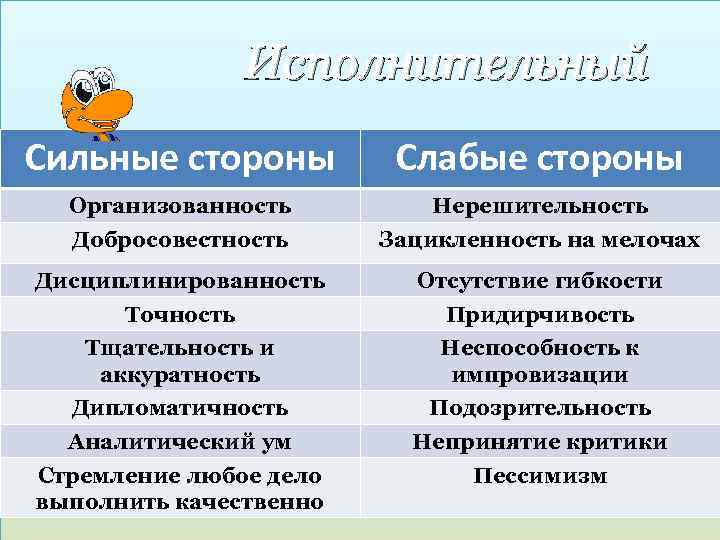 Исполнительный

| Сильные стороны | Слабые стороны |
|---|---|
| Организованность | Нерешительность |
| Добросовестность | Зацикленность на мелочах |
| Дисциплинированность | Отсутствие гибкости |
| Точность | Придирчивость |
| Тщательность и аккуратность | Неспособность к импровизации |
| Дипломатичность | Подозрительность |
| Аналитический ум | Непринятие критики |
| Стремление любое дело выполнить качественно | Пессимизм |